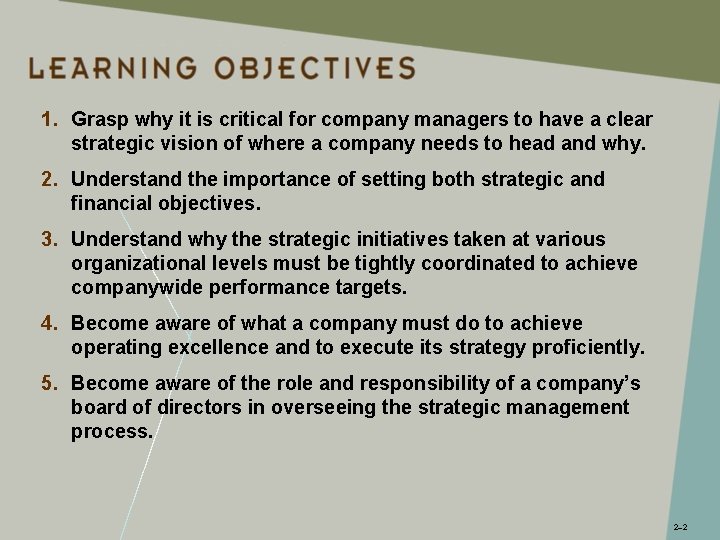 LEARNING OBJECTIVES

1. Grasp why it is critical for company managers to have a clear strategic vision of where a company needs to head and why.

2. Understand the importance of setting both strategic and financial objectives.

3. Understand why the strategic initiatives taken at various organizational levels must be tightly coordinated to achieve companywide performance targets.

4. Become aware of what a company must do to achieve operating excellence and to execute its strategy proficiently.

5. Become aware of the role and responsibility of a company's board of directors in overseeing the strategic management process.

2–2